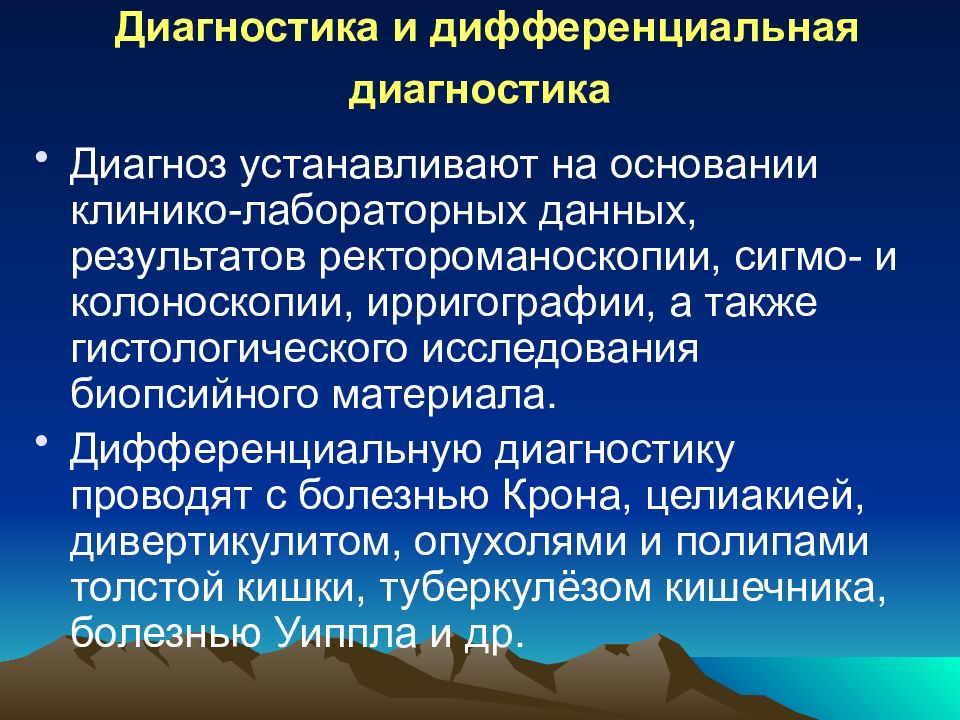 Диагностика и дифференциальная диагностика

• Диагноз устанавливают на основании клинико-лабораторных данных, результатов ректороманоскопии, сигмо- и колоноскопии, ирригографии, а также гистологического исследования биопсийного материала.

• Дифференциальную диагностику проводят с болезнью Крона, целиакией, дивертикулитом, опухолями и полипами толстой кишки, туберкулёзом кишечника, болезнью Уиппла и др.